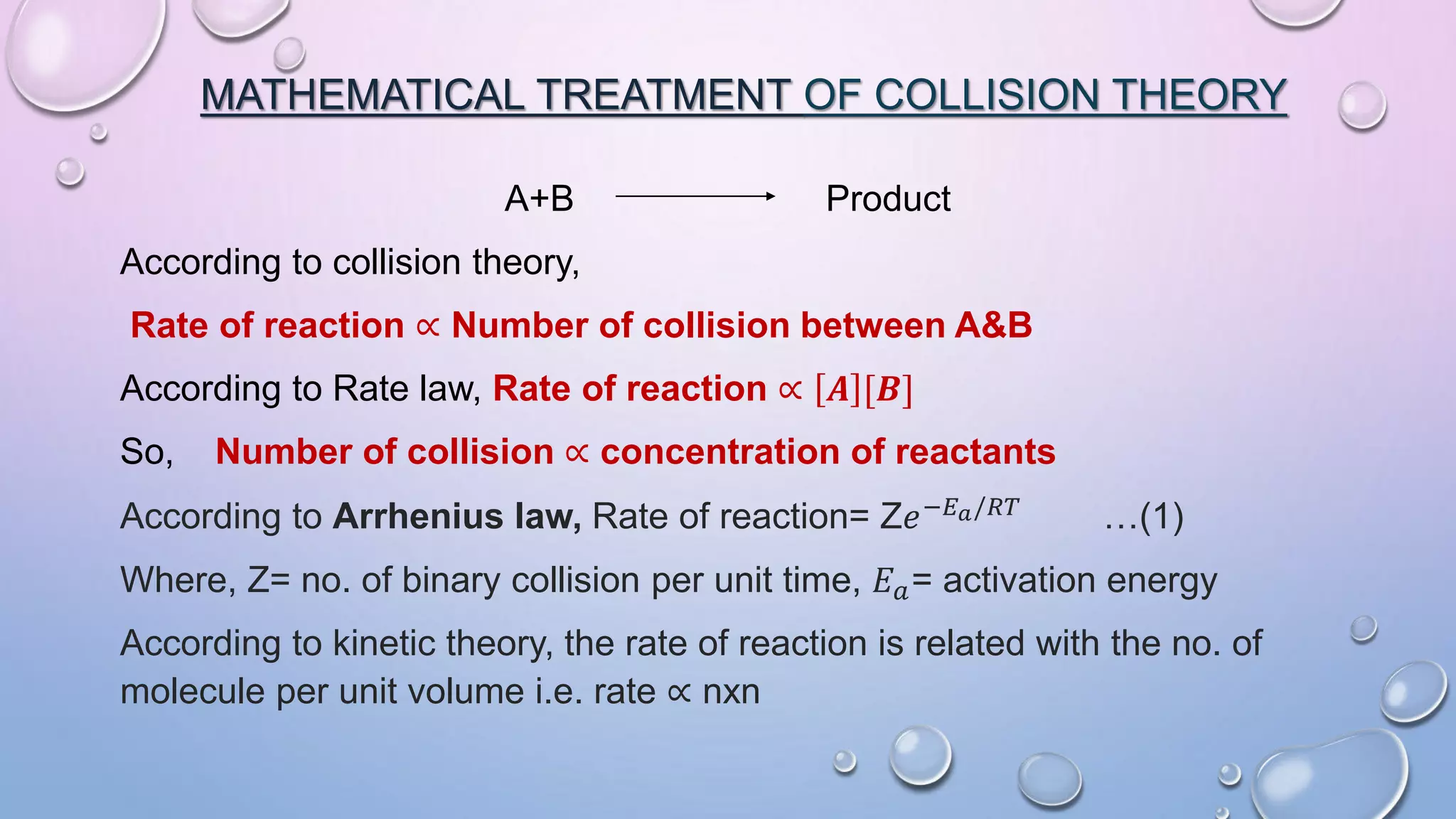 MATHEMATICAL TREATMENT OF COLLISION THEORY

A+B $\longrightarrow$ Product

According to collision theory,

Rate of reaction $\propto$ Number of collision between A&B

According to Rate law, Rate of reaction $\propto [A][B]$

So, Number of collision $\propto$ concentration of reactants

According to Arrhenius law, Rate of reaction= $Ze^{-E_a/RT}$ …(1)

Where, Z= no. of binary collision per unit time, $E_a$= activation energy

According to kinetic theory, the rate of reaction is related with the no. of molecule per unit volume i.e. rate $\propto$ nxn